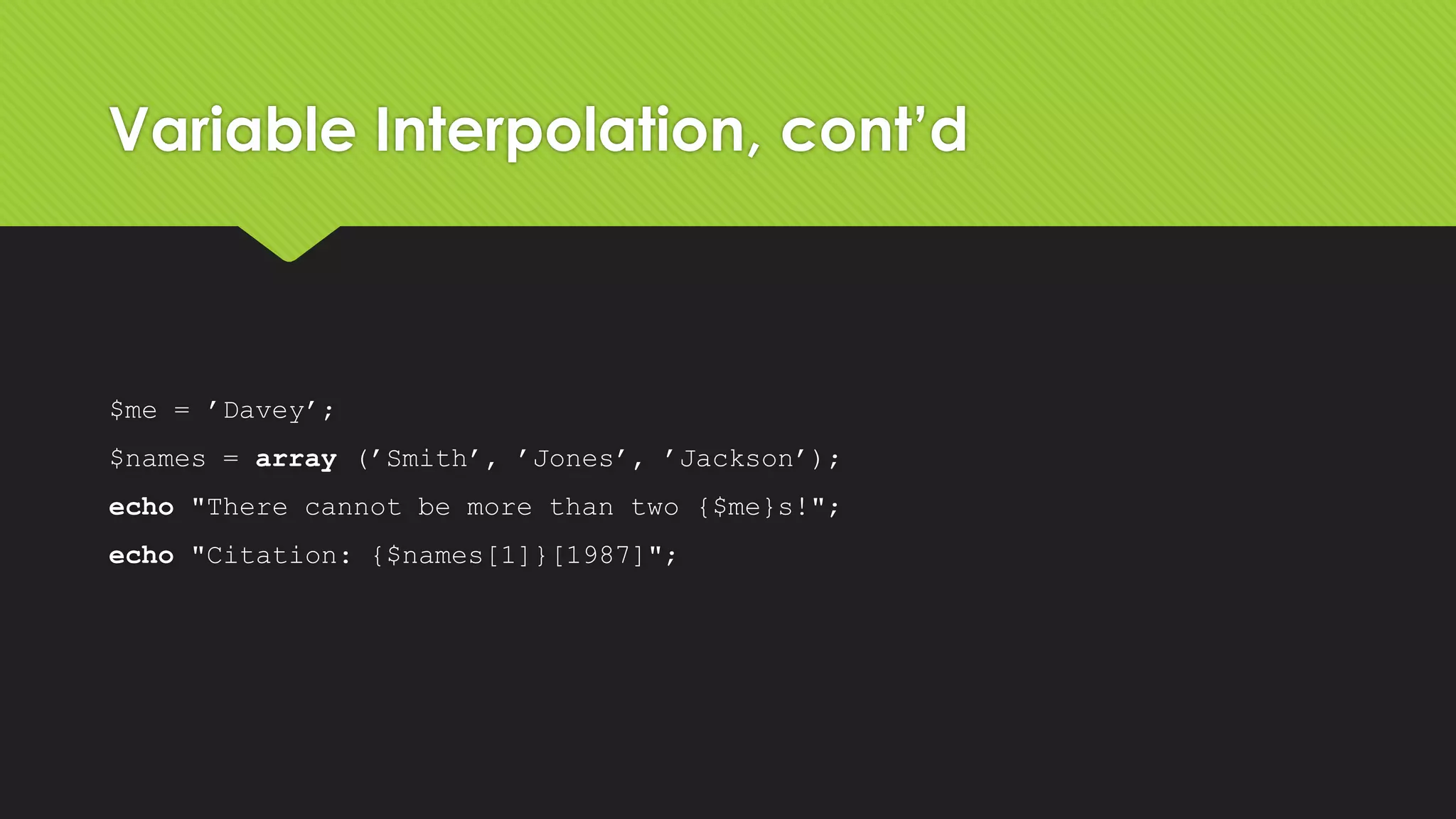 Variable Interpolation, cont'd

$me = 'Davey';

$names = array ('Smith', 'Jones', 'Jackson');

echo "There cannot be more than two {$me}s!";

echo "Citation: {$names[1]}[1987]";